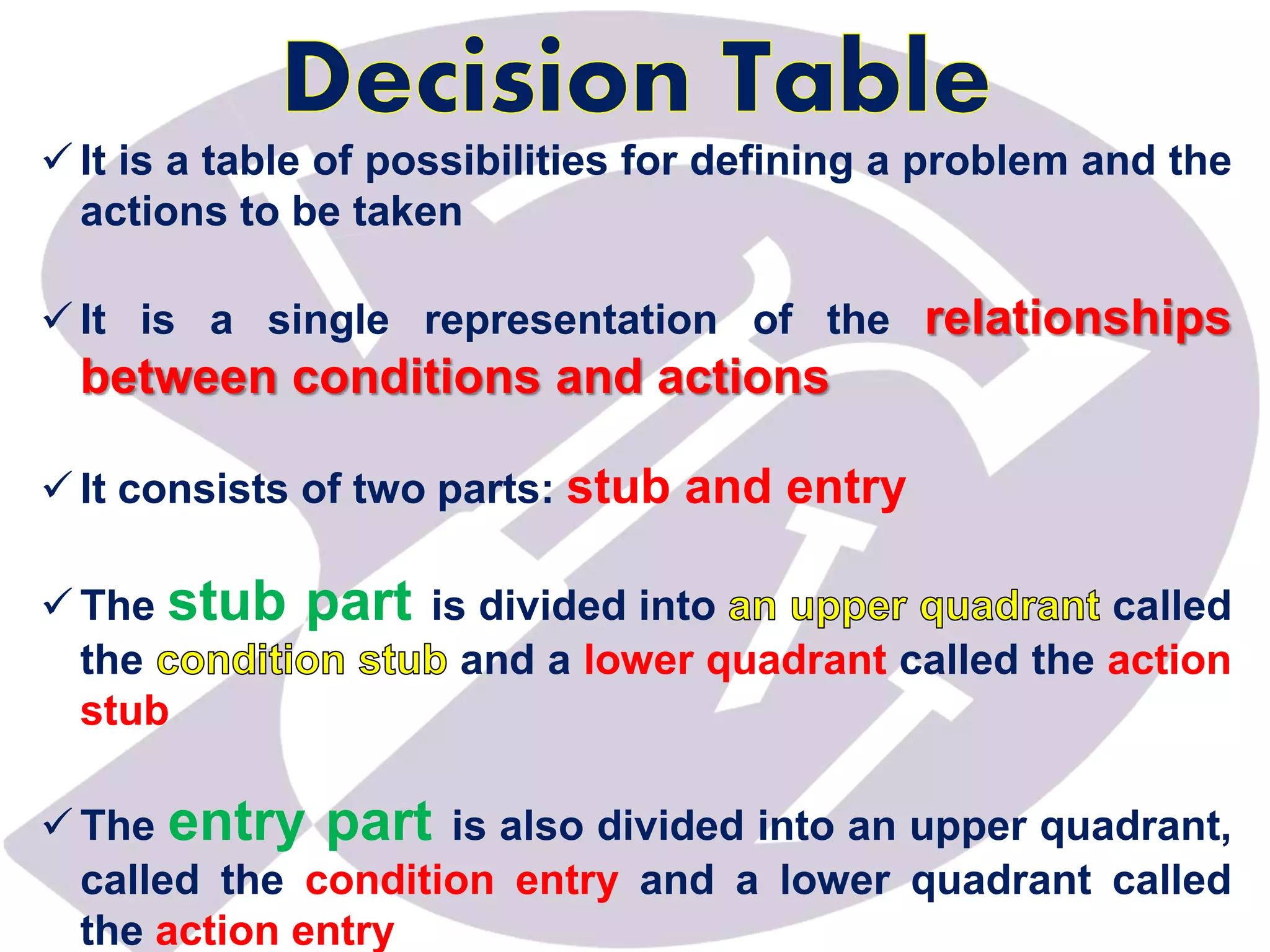 Decision Table

✓ It is a table of possibilities for defining a problem and the actions to be taken

✓ It is a single representation of the relationships between conditions and actions

✓ It consists of two parts: stub and entry

✓ The stub part is divided into an upper quadrant called the condition stub and a lower quadrant called the action stub

✓ The entry part is also divided into an upper quadrant, called the condition entry and a lower quadrant called the action entry